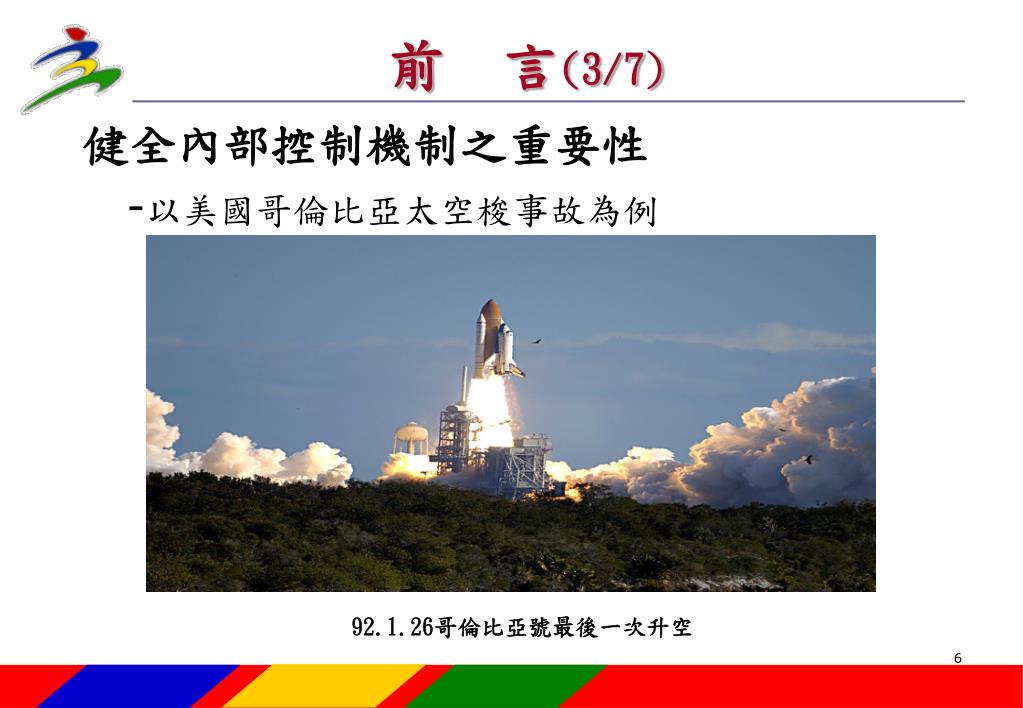 前　言(3/7)

健全內部控制機制之重要性

-以美國哥倫比亞太空梭事故為例

92.1.26哥倫比亞號最後一次升空

6